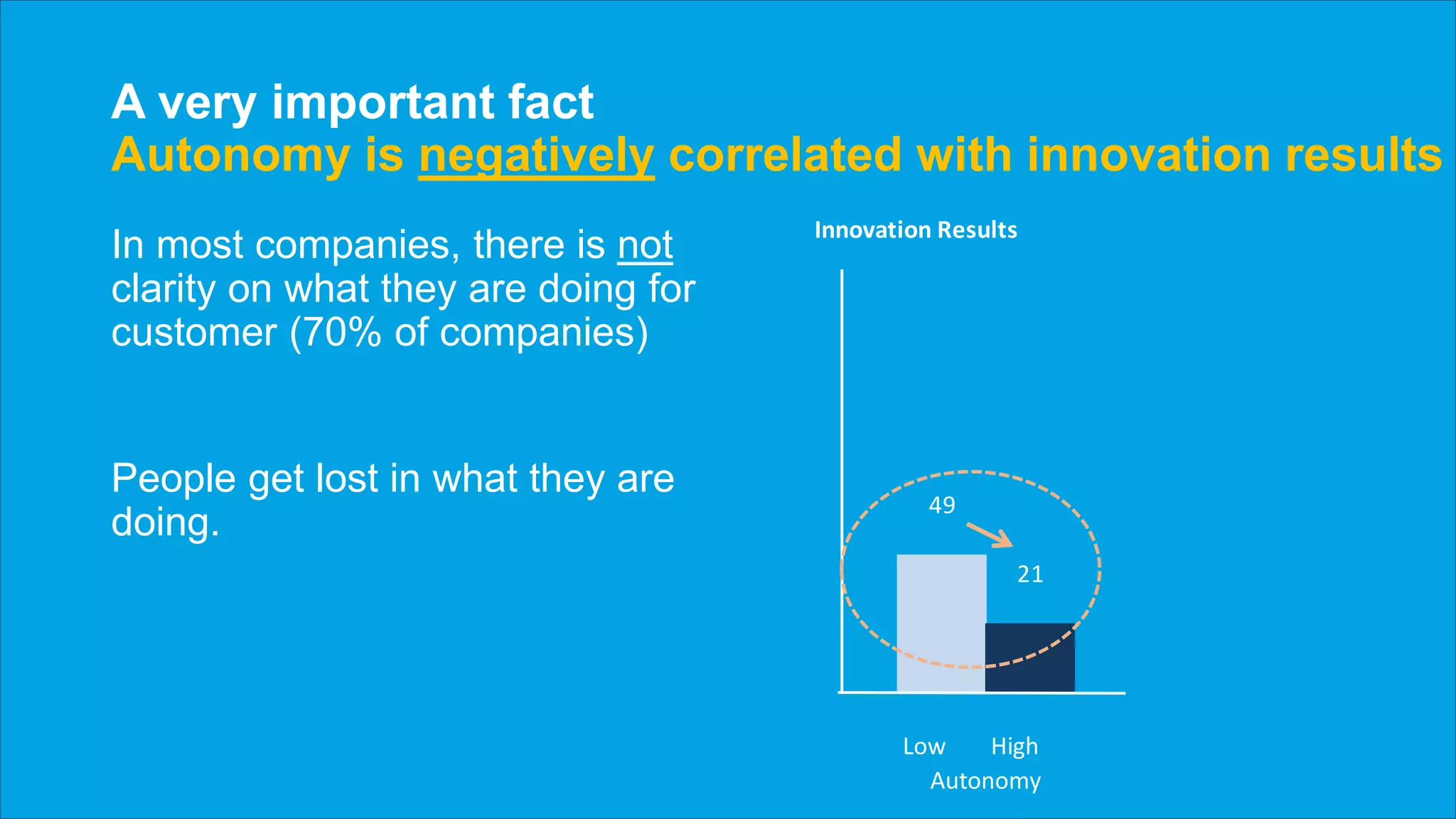 A very important fact
Autonomy is negatively correlated with innovation results

In most companies, there is not clarity on what they are doing for customer (70% of companies)

People get lost in what they are doing.

Innovation Results

49

21

Low High
Autonomy